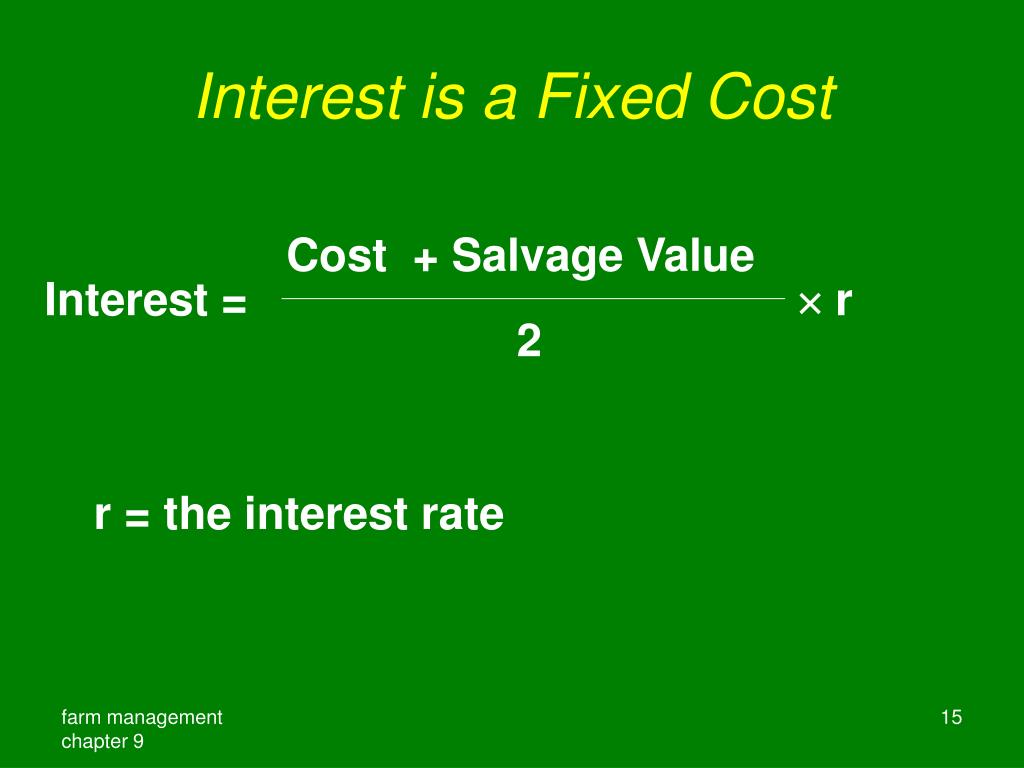 Interest is a Fixed Cost

$\text{Interest} = \frac{\text{Cost} + \text{Salvage Value}}{2} \times r$

r = the interest rate

farm management
chapter 9

15